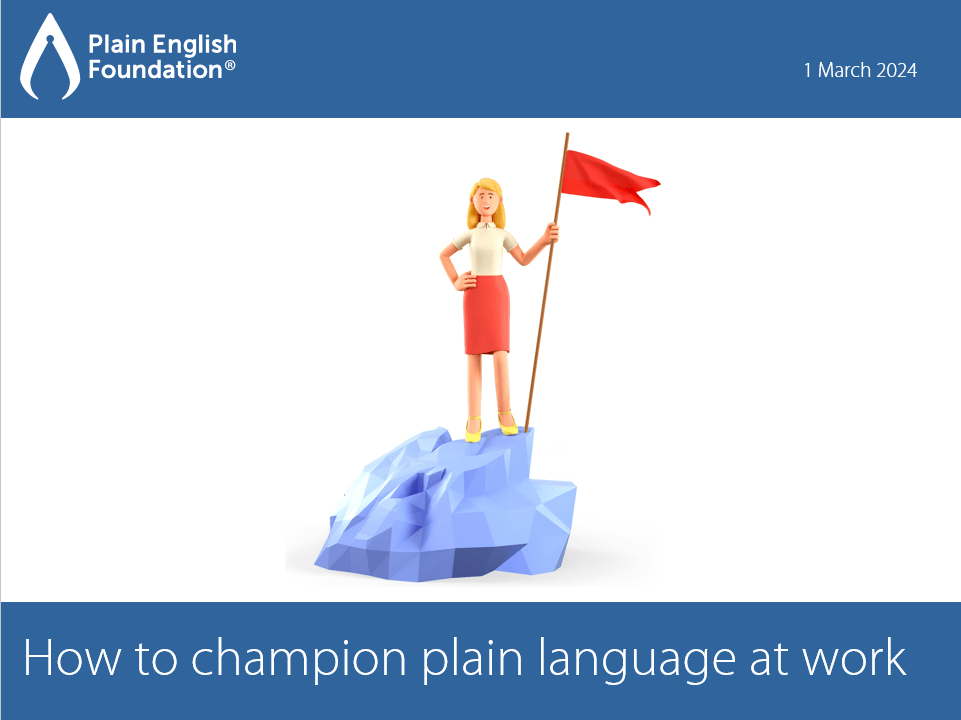 Plain English Foundation®

1 March 2024

How to champion plain language at work